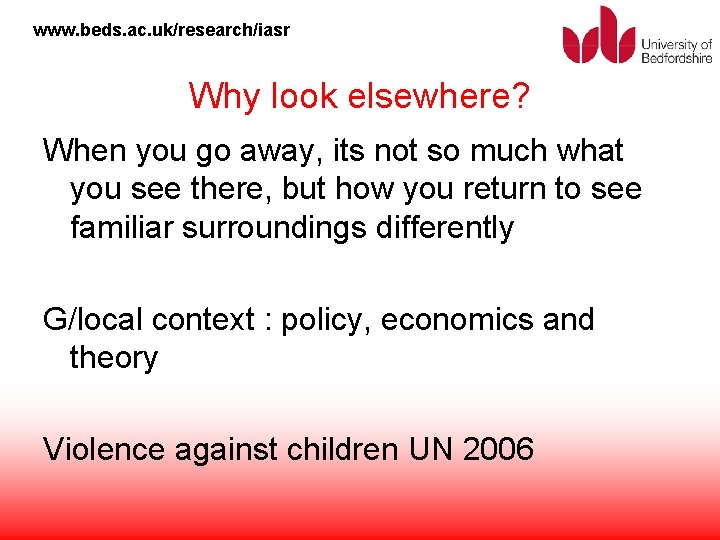 www.beds.ac.uk/research/iasr

University of Bedfordshire

Why look elsewhere?

When you go away, its not so much what you see there, but how you return to see familiar surroundings differently

G/local context : policy, economics and theory

Violence against children UN 2006